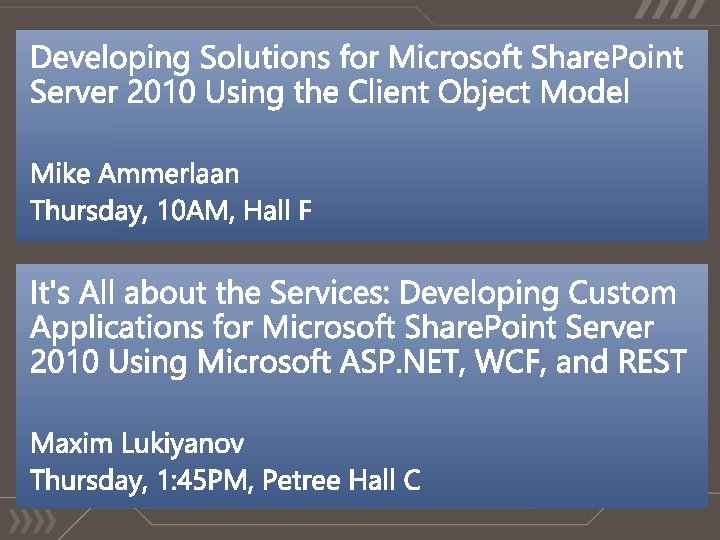 Developing Solutions for Microsoft SharePoint Server 2010 Using the Client Object Model

Mike Ammerlaan
Thursday, 10AM, Hall F

It's All about the Services: Developing Custom Applications for Microsoft SharePoint Server 2010 Using Microsoft ASP.NET, WCF, and REST

Maxim Lukiyanov
Thursday, 1:45PM, Petree Hall C